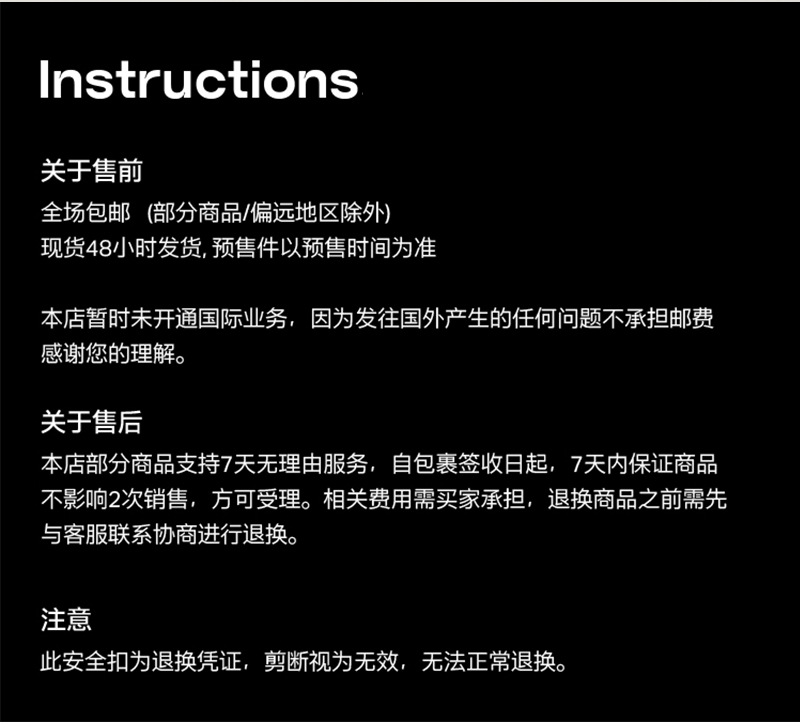 Instructions

关于售前
全场包邮 (部分商品/偏远地区除外)
现货48小时发货, 预售件以预售时间为准

本店暂时未开通国际业务，因为发往国外产生的任何问题不承担邮费
感谢您的理解。

关于售后
本店部分商品支持7天无理由服务，自包裹签收日起，7天内保证商品不影响2次销售，方可受理。相关费用需买家承担，退换商品之前需先与客服联系协商进行退换。

注意
此安全扣为退换凭证，剪断视为无效，无法正常退换。